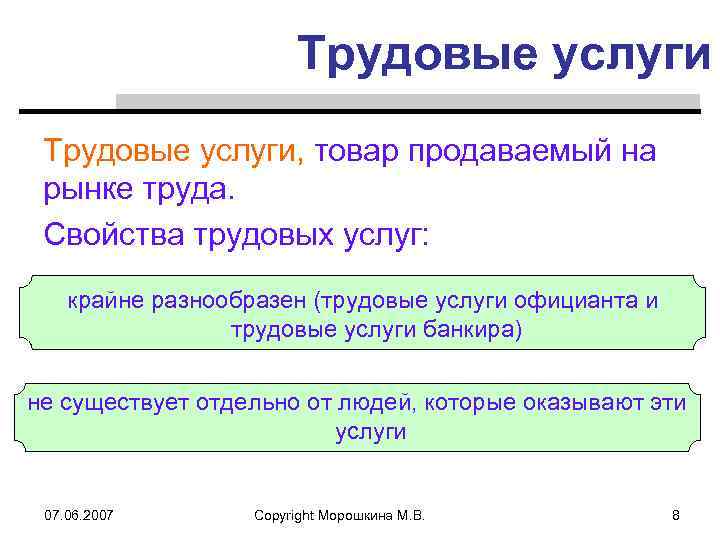 Трудовые услуги

Трудовые услуги, товар продаваемый на рынке труда.

Свойства трудовых услуг:

крайне разнообразен (трудовые услуги официанта и трудовые услуги банкира)

не существует отдельно от людей, которые оказывают эти услуги

07.06.2007

Copyright Морошкина М.В.

8